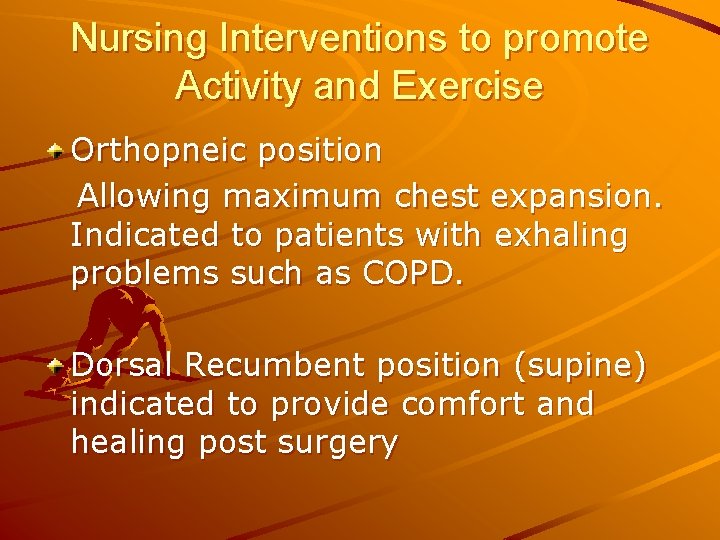 Nursing Interventions to promote Activity and Exercise

Orthopneic position
Allowing maximum chest expansion. Indicated to patients with exhaling problems such as COPD.

Dorsal Recumbent position (supine) indicated to provide comfort and healing post surgery